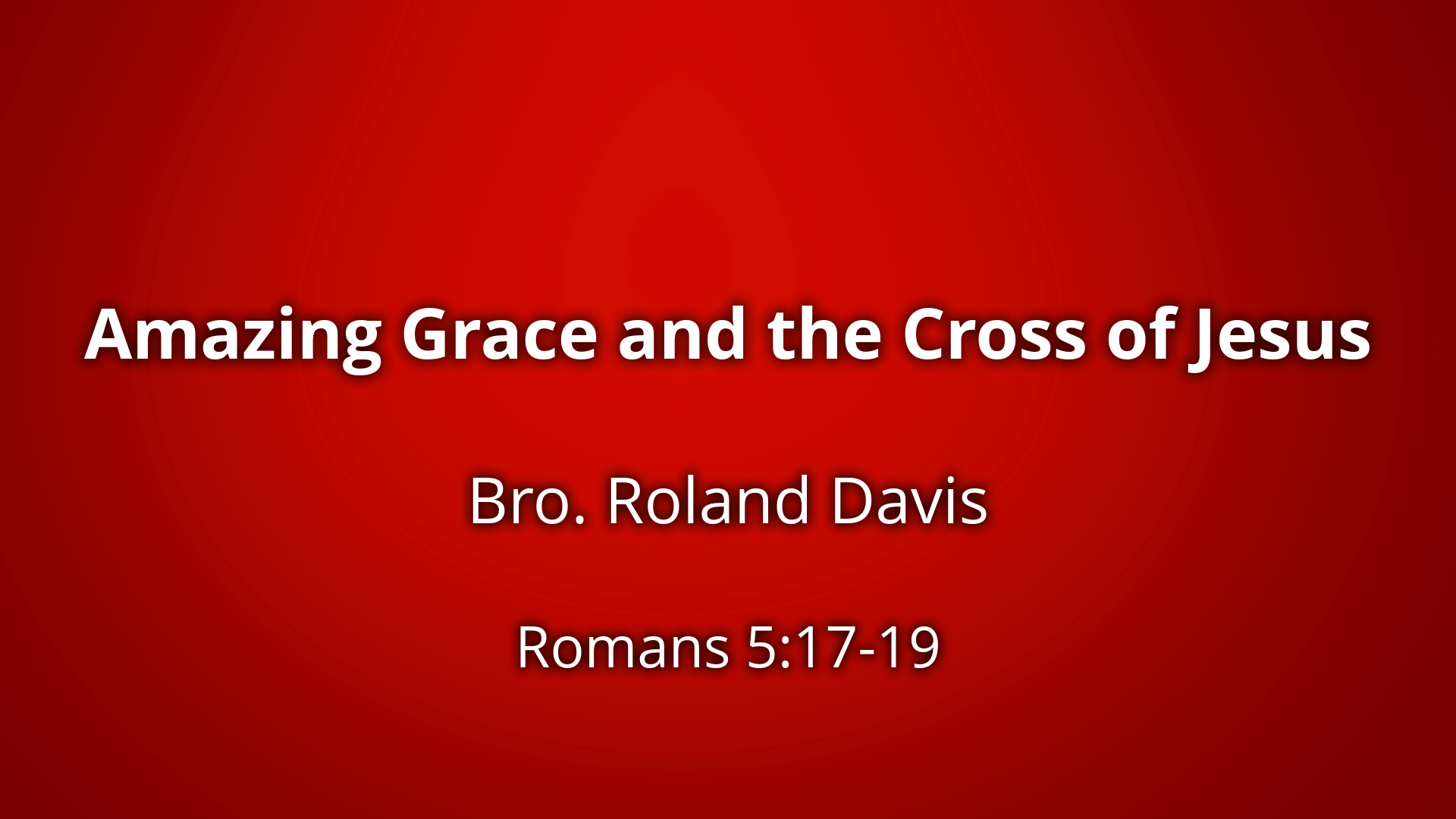 Amazing Grace and the Cross of Jesus

Bro. Roland Davis

Romans 5:17-19